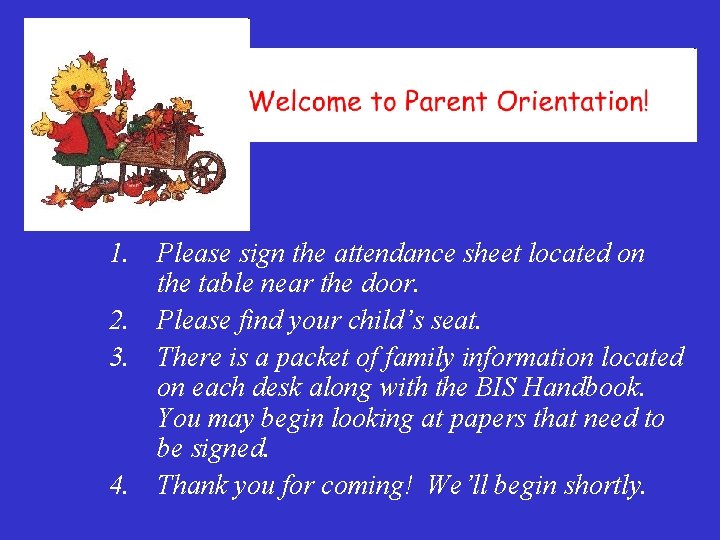 Welcome to Parent Orientation!

1. Please sign the attendance sheet located on the table near the door.
2. Please find your child's seat.
3. There is a packet of family information located on each desk along with the BIS Handbook. You may begin looking at papers that need to be signed.
4. Thank you for coming! We'll begin shortly.